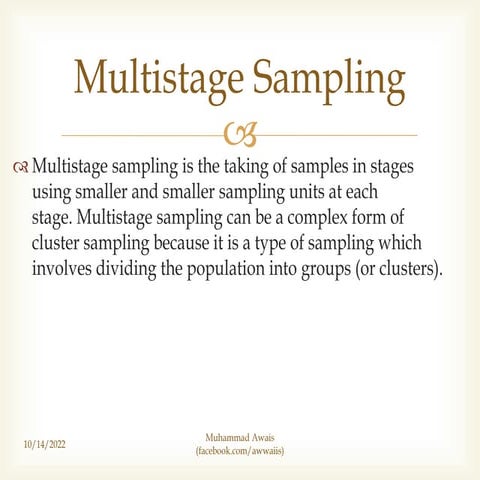 Multistage Sampling

Multistage sampling is the taking of samples in stages using smaller and smaller sampling units at each stage. Multistage sampling can be a complex form of cluster sampling because it is a type of sampling which involves dividing the population into groups (or clusters).

10/14/2022

Muhammad Awais
(facebook.com/awwaiis)